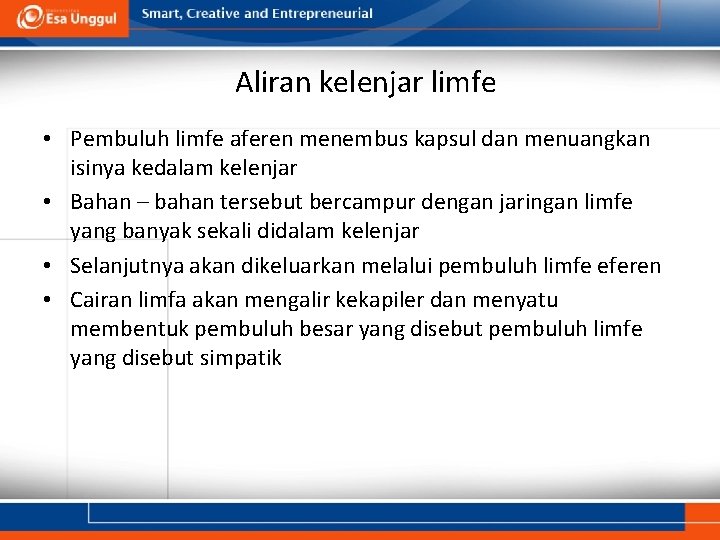 Esa Unggul

Smart, Creative and Entrepreneurial

Aliran kelenjar limfe

• Pembuluh limfe aferen menembus kapsul dan menuangkan isinya kedalam kelenjar
• Bahan – bahan tersebut bercampur dengan jaringan limfe yang banyak sekali didalam kelenjar
• Selanjutnya akan dikeluarkan melalui pembuluh limfe eferen
• Cairan limfa akan mengalir kekapiler dan menyatu membentuk pembuluh besar yang disebut pembuluh limfe yang disebut simpatik